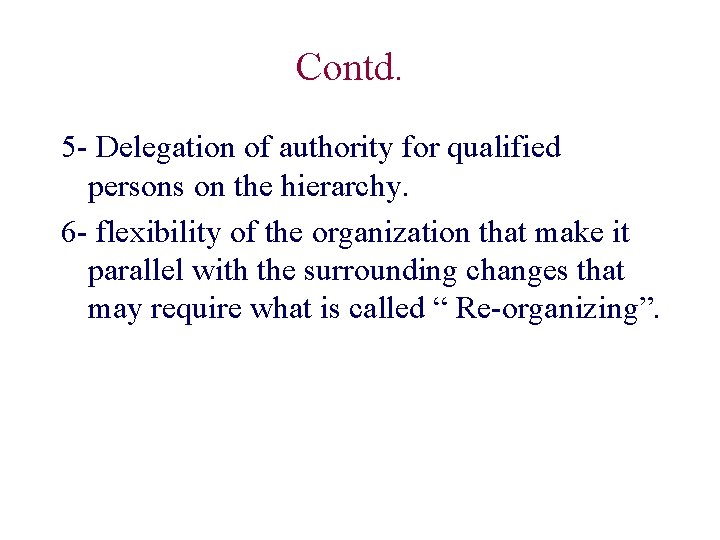 Contd.

5- Delegation of authority for qualified persons on the hierarchy.

6- flexibility of the organization that make it parallel with the surrounding changes that may require what is called “ Re-organizing”.